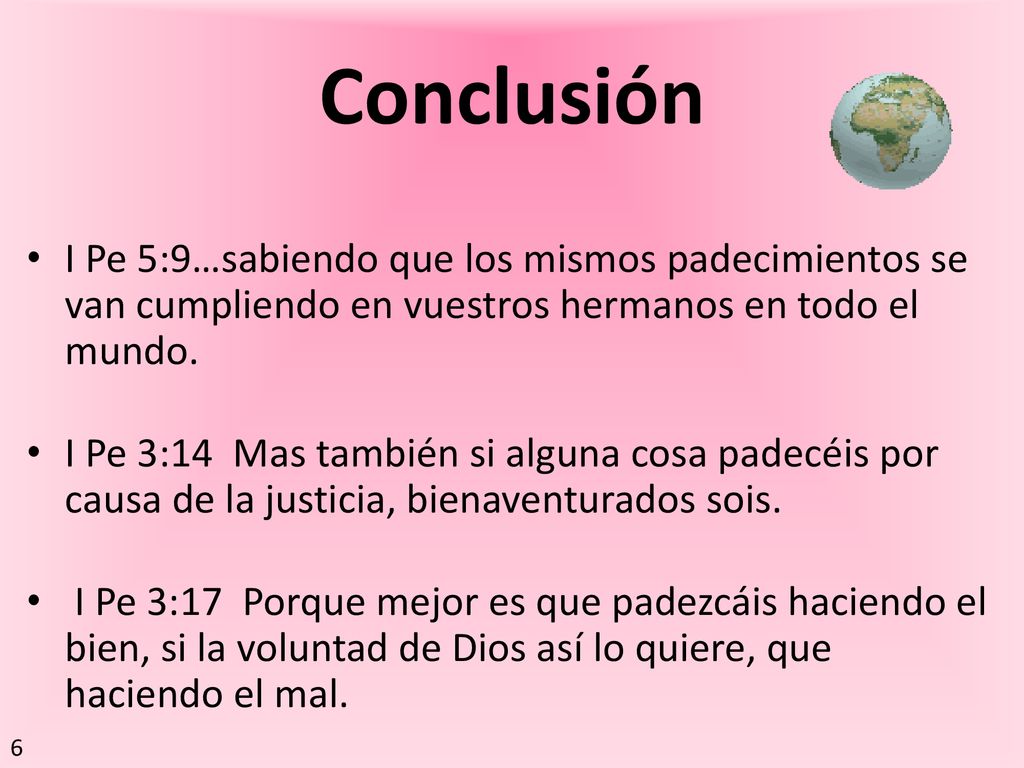 Conclusión

• I Pe 5:9…sabiendo que los mismos padecimientos se van cumpliendo en vuestros hermanos en todo el mundo.

• I Pe 3:14 Mas también si alguna cosa padecéis por causa de la justicia, bienaventurados sois.

• I Pe 3:17 Porque mejor es que padezcáis haciendo el bien, si la voluntad de Dios así lo quiere, que haciendo el mal.

6